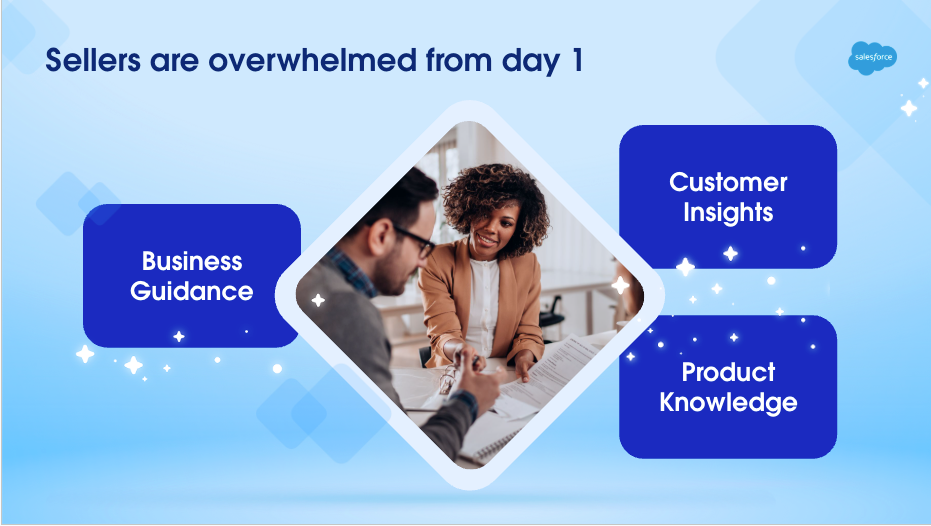 Sellers are overwhelmed from day 1

salesforce

Business Guidance

Customer Insights

Product Knowledge